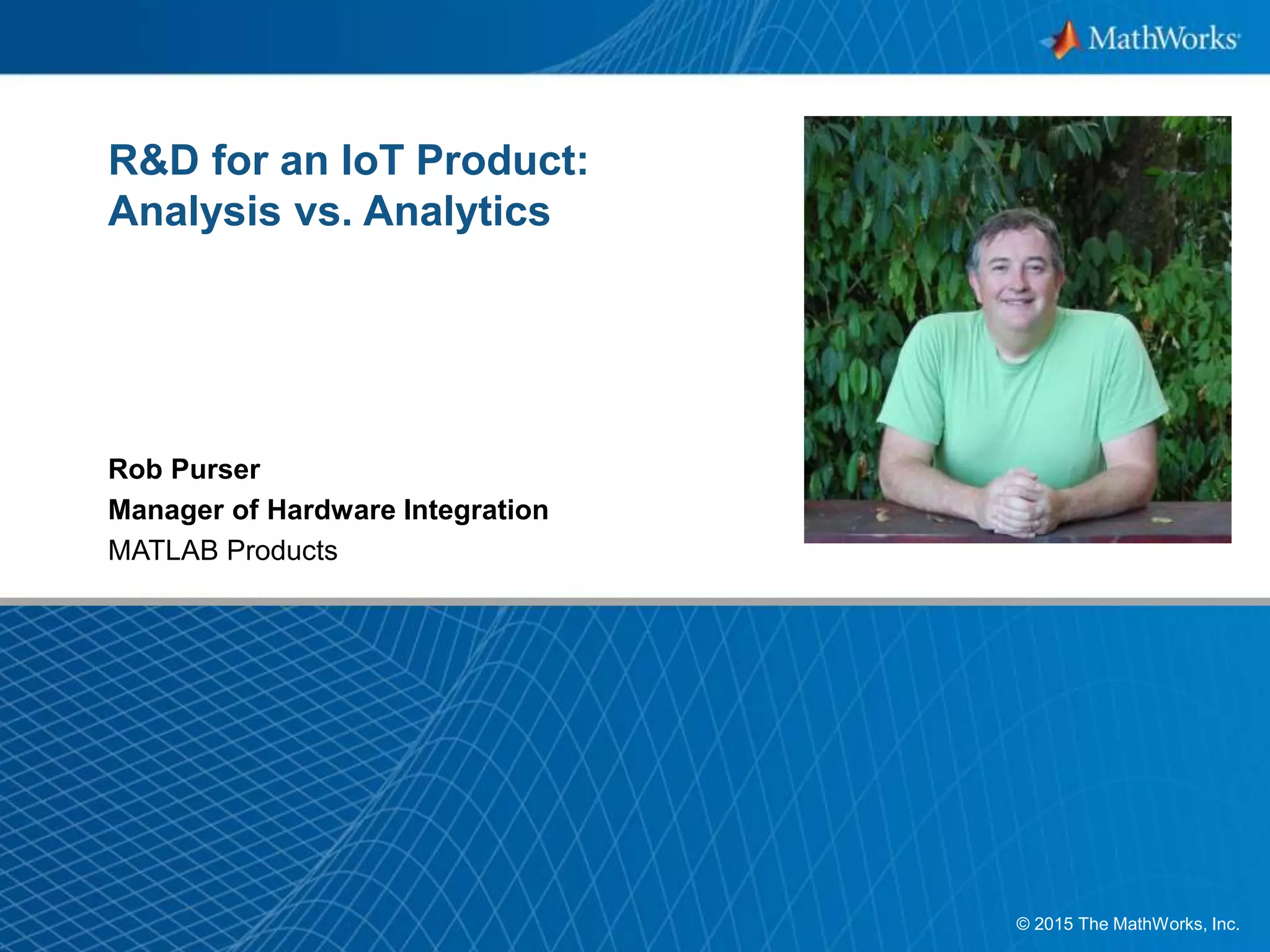 MathWorks

R&D for an IoT Product:
Analysis vs. Analytics

Rob Purser
Manager of Hardware Integration
MATLAB Products

© 2015 The MathWorks, Inc.